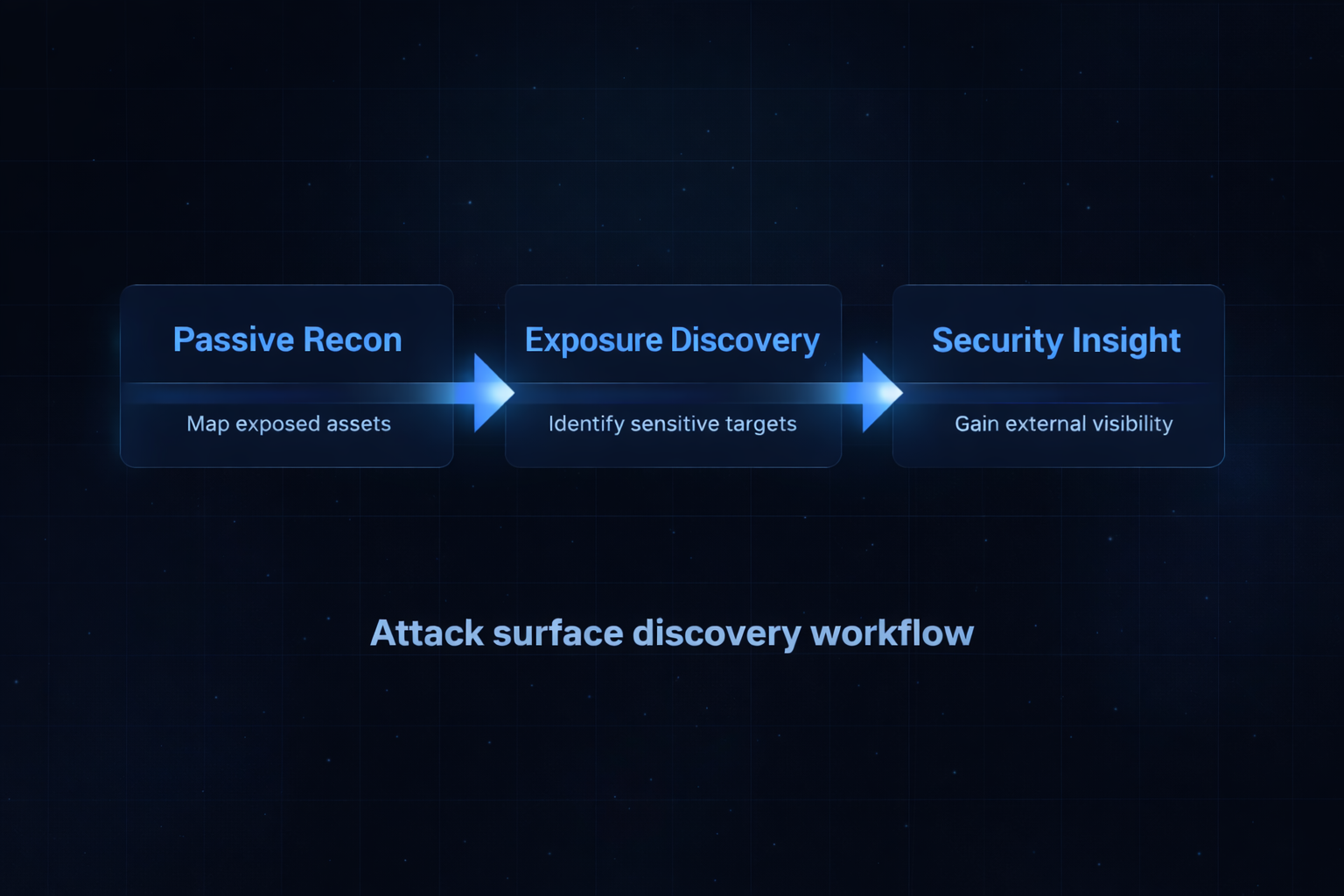 Passive Recon

Map exposed assets

Exposure Discovery

Identify sensitive targets

Security Insight

Gain external visibility

Attack surface discovery workflow